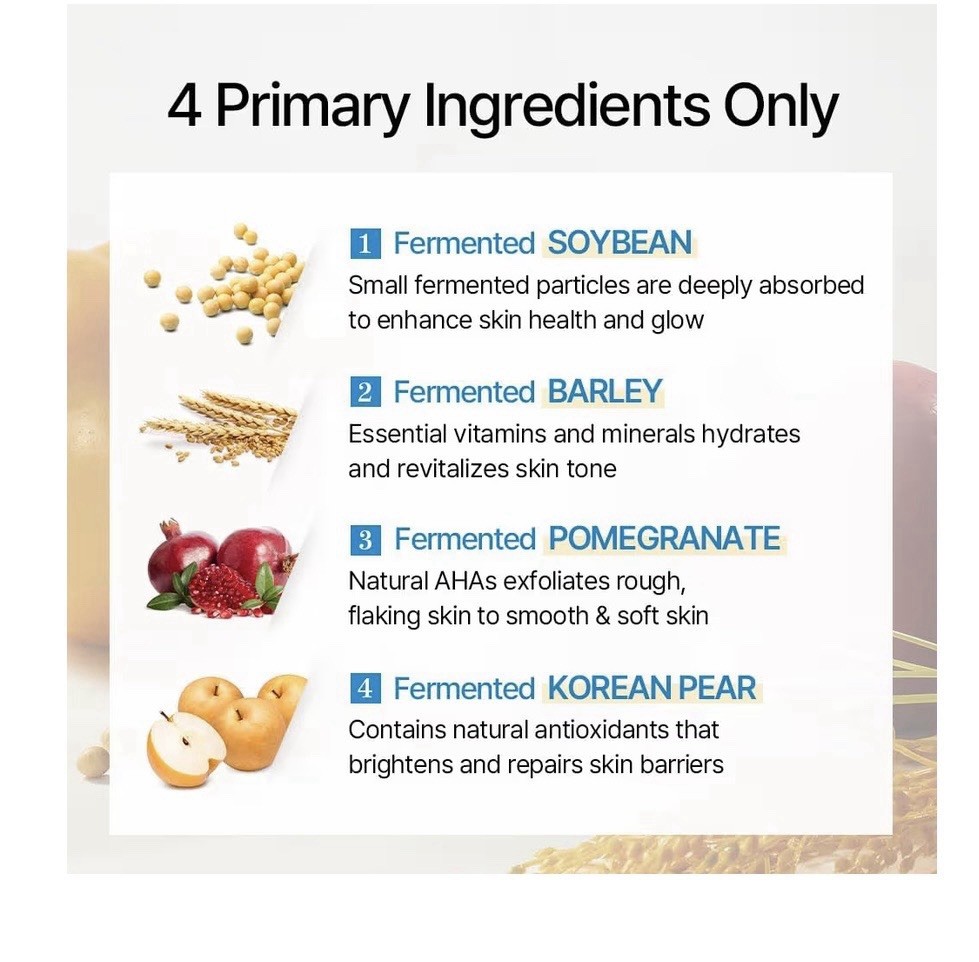 4 Primary Ingredients Only

1 Fermented SOYBEAN
Small fermented particles are deeply absorbed to enhance skin health and glow

2 Fermented BARLEY
Essential vitamins and minerals hydrates and revitalizes skin tone

3 Fermented POMEGRANATE
Natural AHAs exfoliates rough, flaking skin to smooth & soft skin

4 Fermented KOREAN PEAR
Contains natural antioxidants that brightens and repairs skin barriers